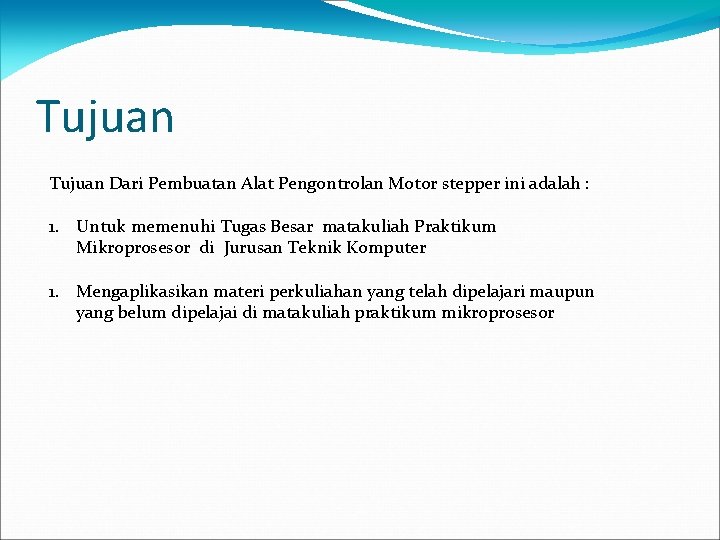 Tujuan

Tujuan Dari Pembuatan Alat Pengontrolan Motor stepper ini adalah :

1. Untuk memenuhi Tugas Besar matakuliah Praktikum Mikroprosesor di Jurusan Teknik Komputer

1. Mengaplikasikan materi perkuliahan yang telah dipelajari maupun yang belum dipelajai di matakuliah praktikum mikroprosesor